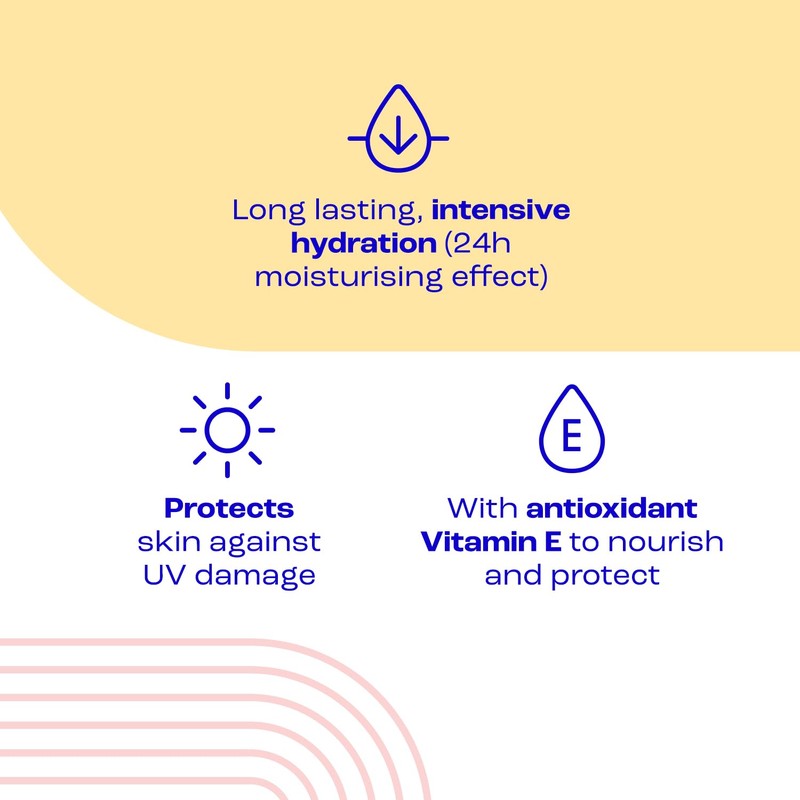 Long lasting, intensive hydration (24h moisturising effect)

Protects skin against UV damage

E

With antioxidant Vitamin E to nourish and protect